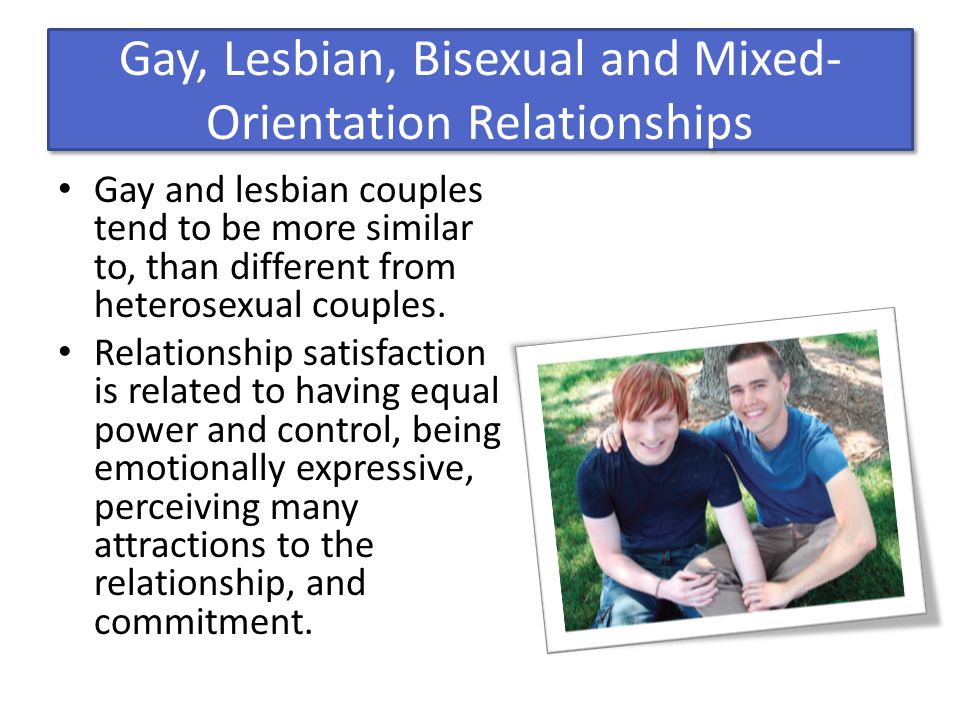 Gay, Lesbian, Bisexual and Mixed-Orientation Relationships

• Gay and lesbian couples tend to be more similar to, than different from heterosexual couples.

• Relationship satisfaction is related to having equal power and control, being emotionally expressive, perceiving many attractions to the relationship, and commitment.